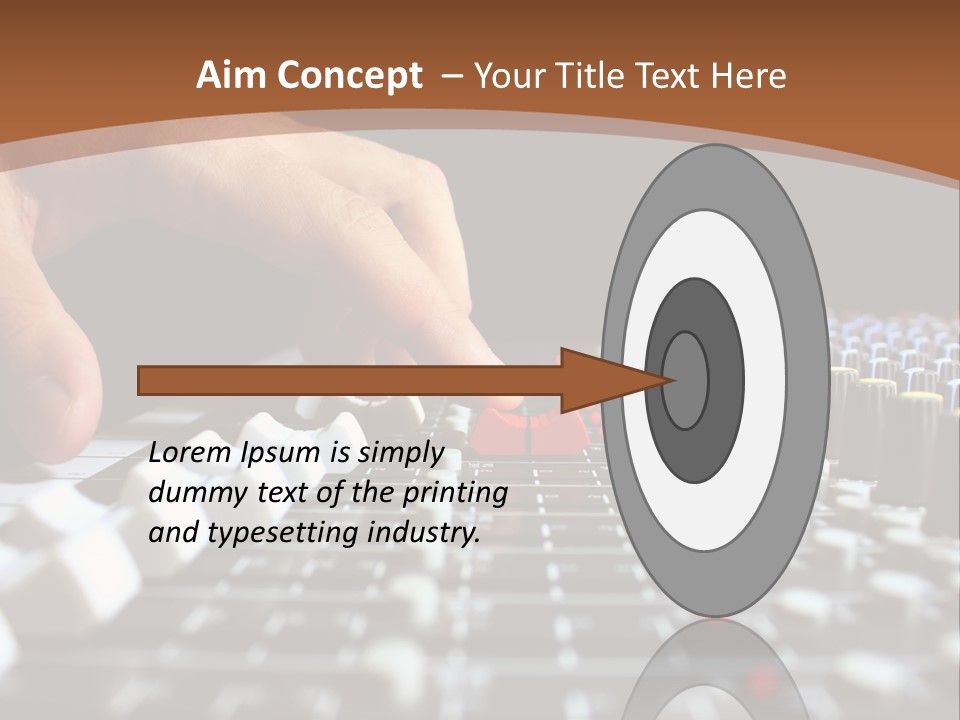 Aim Concept – Your Title Text Here

Lorem Ipsum is simply dummy text of the printing and typesetting industry.